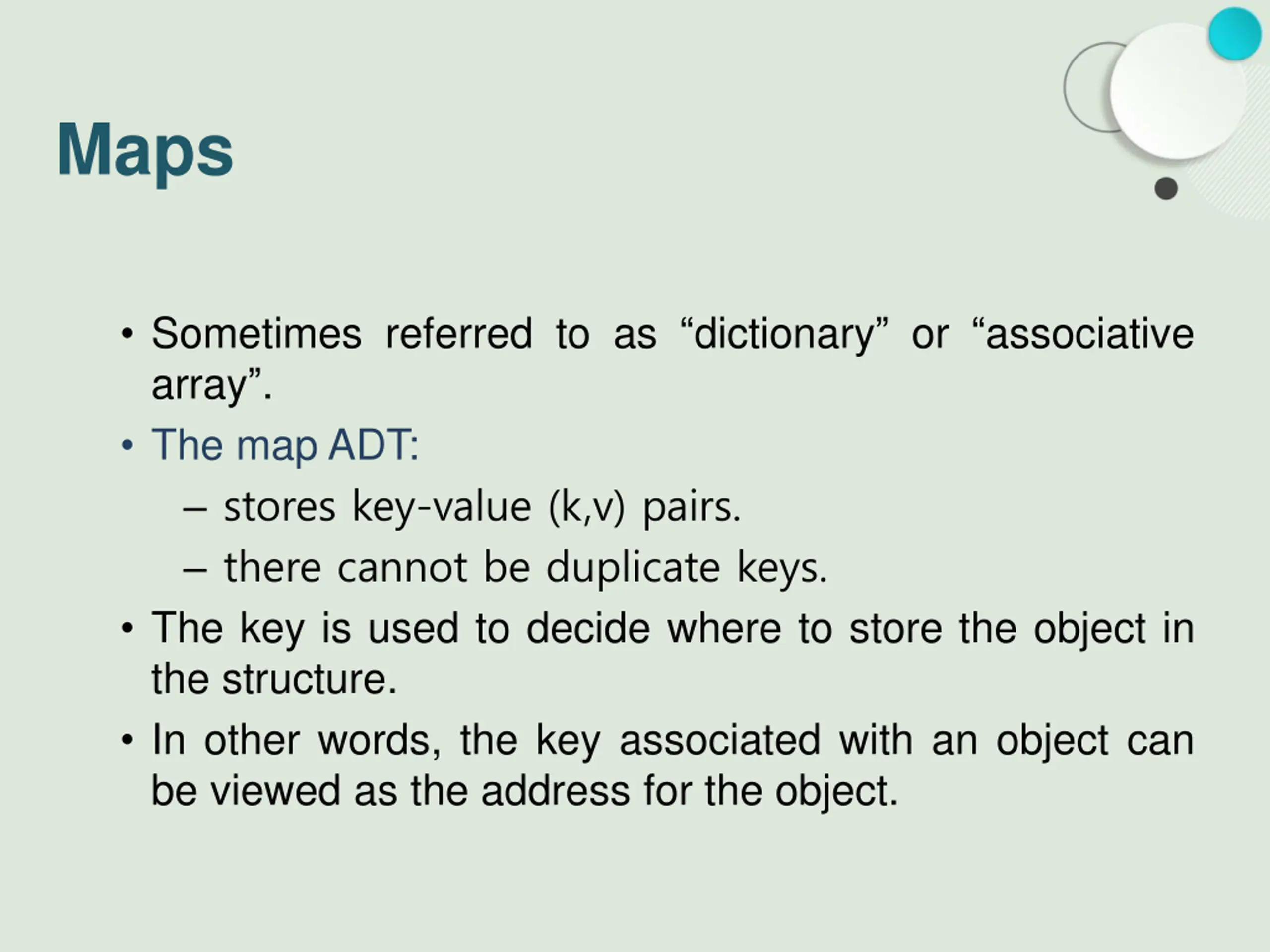 Maps

• Sometimes referred to as “dictionary” or “associative array”.
• The map ADT:
– stores key-value (k,v) pairs.
– there cannot be duplicate keys.
• The key is used to decide where to store the object in the structure.
• In other words, the key associated with an object can be viewed as the address for the object.